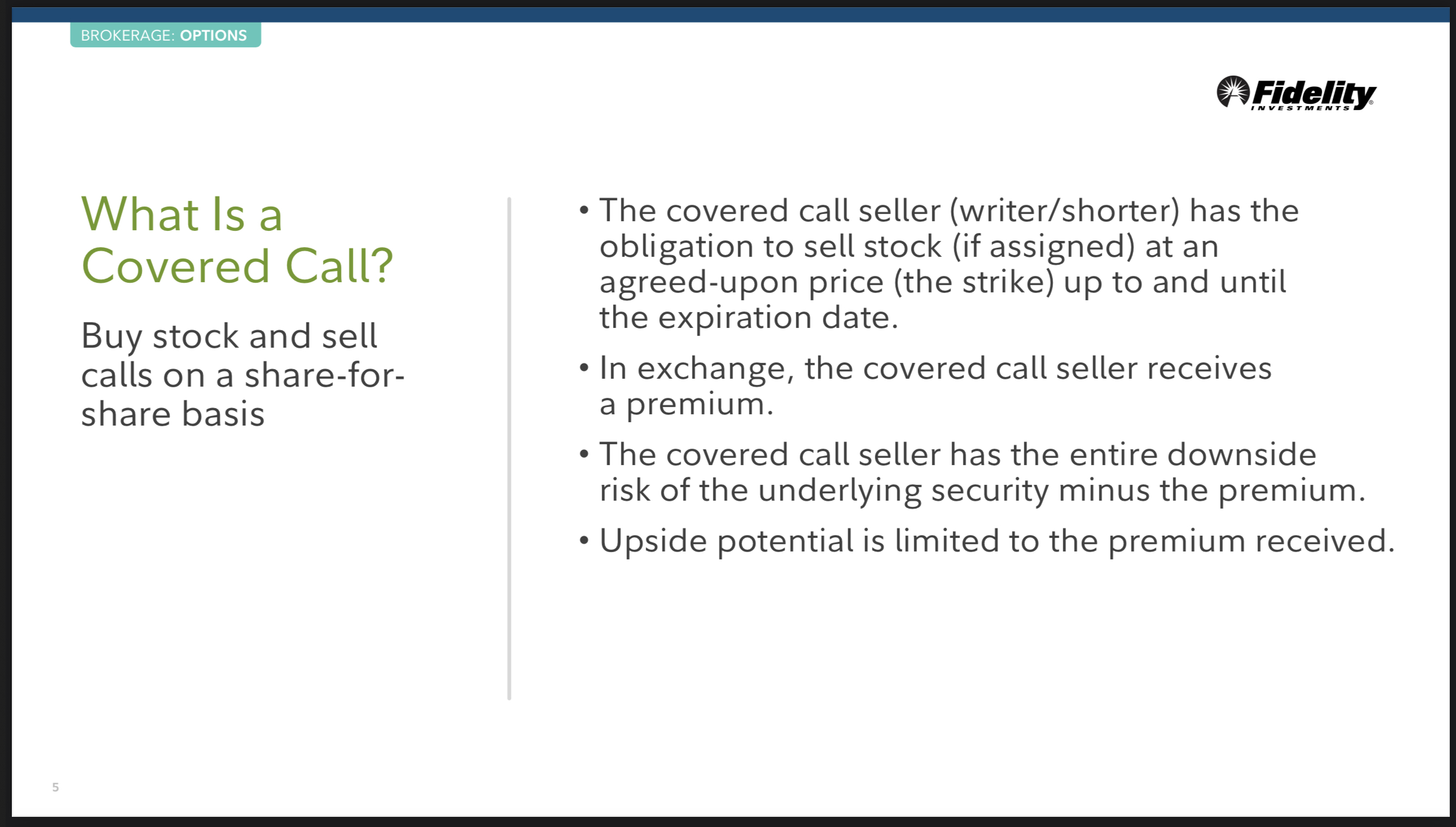 BROKERAGE: OPTIONS

Fidelity INVESTMENTS

What Is a Covered Call?

Buy stock and sell calls on a share-for-share basis

• The covered call seller (writer/shorter) has the obligation to sell stock (if assigned) at an agreed-upon price (the strike) up to and until the expiration date.

• In exchange, the covered call seller receives a premium.

• The covered call seller has the entire downside risk of the underlying security minus the premium.

• Upside potential is limited to the premium received.

5